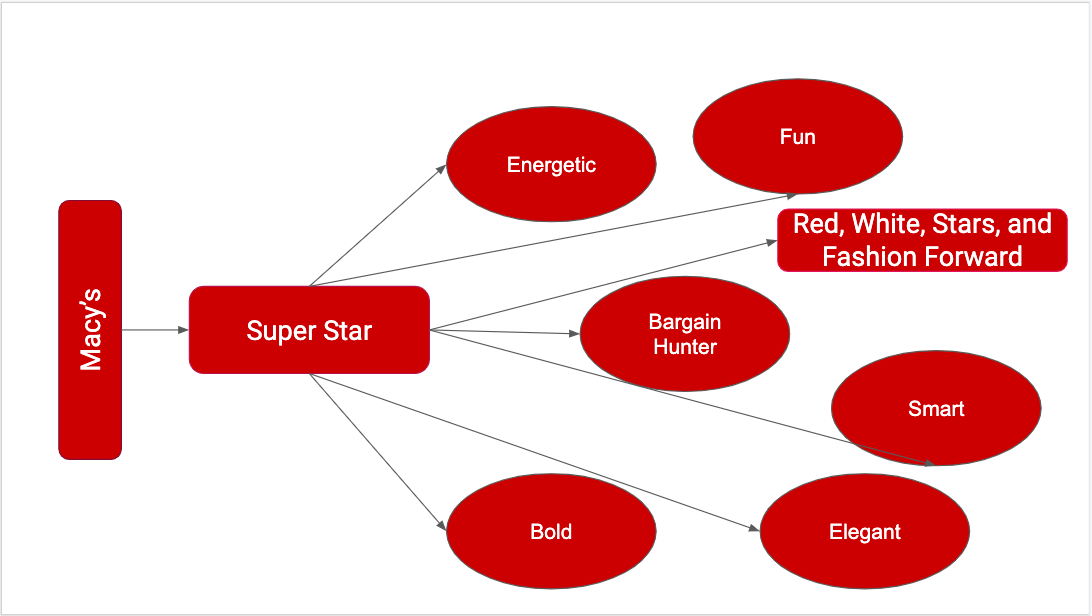 Macy's

Super Star

Energetic

Fun

Red, White, Stars, and Fashion Forward

Bargain Hunter

Smart

Bold

Elegant